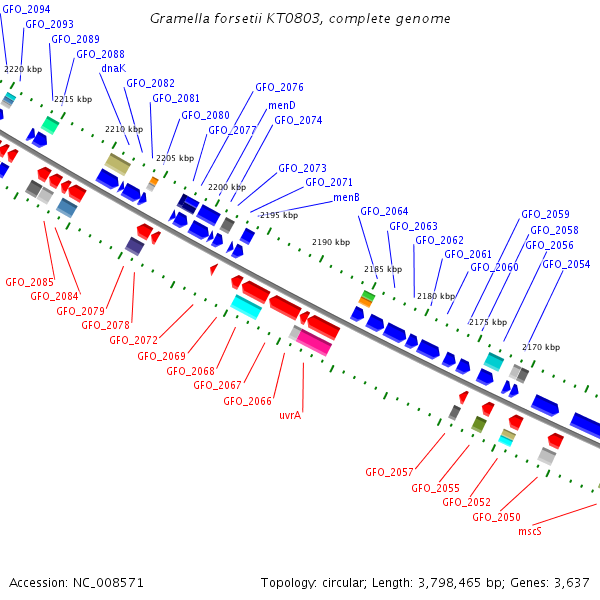 Gramella forsetii KT0803, complete genome

GFO_2094
GFO_2093
GFO_2089
GFO_2088
dnaK
GFO_2082
GFO_2081
GFO_2080
GFO_2077
GFO_2076
menD
GFO_2074
GFO_2073
GFO_2071
menB
GFO_2064
GFO_2063
GFO_2062
GFO_2061
GFO_2060
GFO_2059
GFO_2058
GFO_2056
GFO_2054

2220 kbp
2215 kbp
2210 kbp
2205 kbp
2200 kbp
2195 kbp
2190 kbp
2185 kbp
2180 kbp
2175 kbp
2170 kbp

GFO_2085
GFO_2084
GFO_2079
GFO_2078
GFO_2072
GFO_2069
GFO_2068
GFO_2067
GFO_2066
uvrA
GFO_2057
GFO_2055
GFO_2052
GFO_2050
mscS

Accession: NC_008571
Topology: circular; Length: 3,798,465 bp; Genes: 3,637